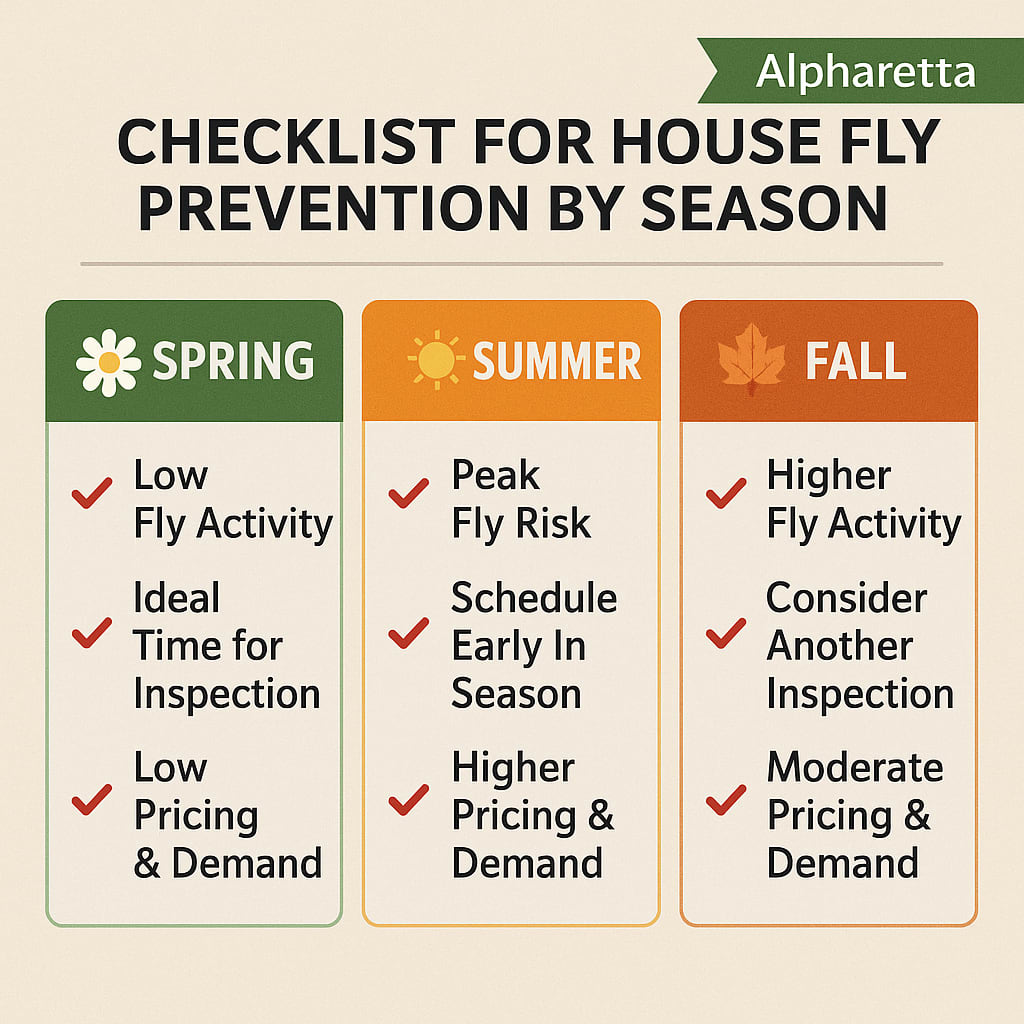 Alpharetta

CHECKLIST FOR HOUSE FLY PREVENTION BY SEASON

SPRING
Low Fly Activity
Ideal Time for Inspection
Low Pricing & Demand

SUMMER
Peak Fly Risk
Schedule Early In Season
Higher Pricing & Demand

FALL
Higher Fly Activity
Consider Another Inspection
Moderate Pricing & Demand